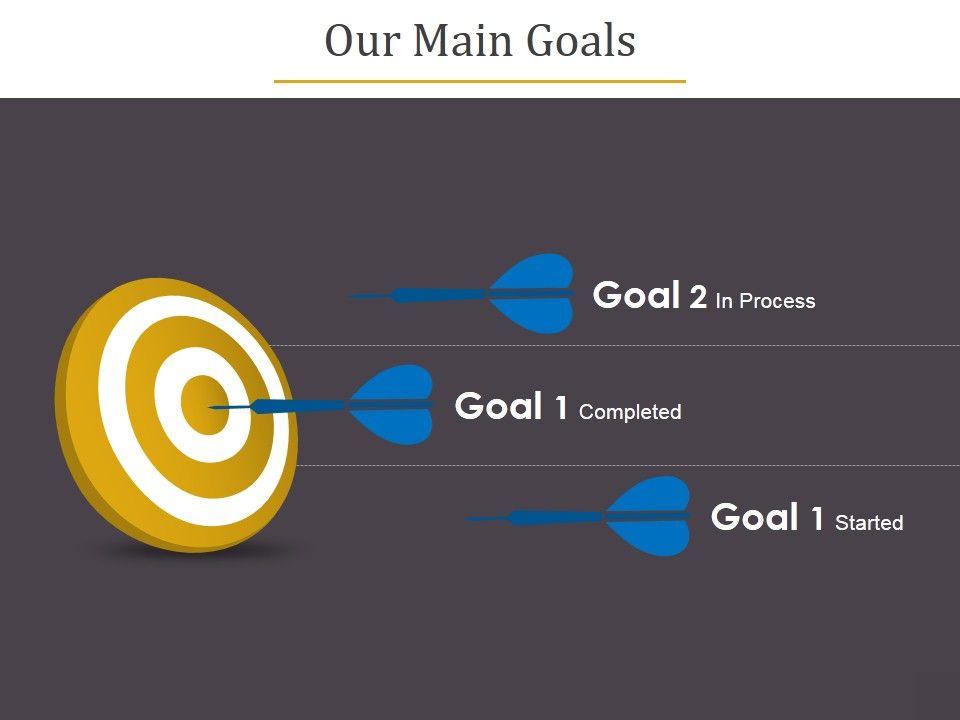 Our Main Goals

Goal 2 In Process

Goal 1 Completed

Goal 1 Started